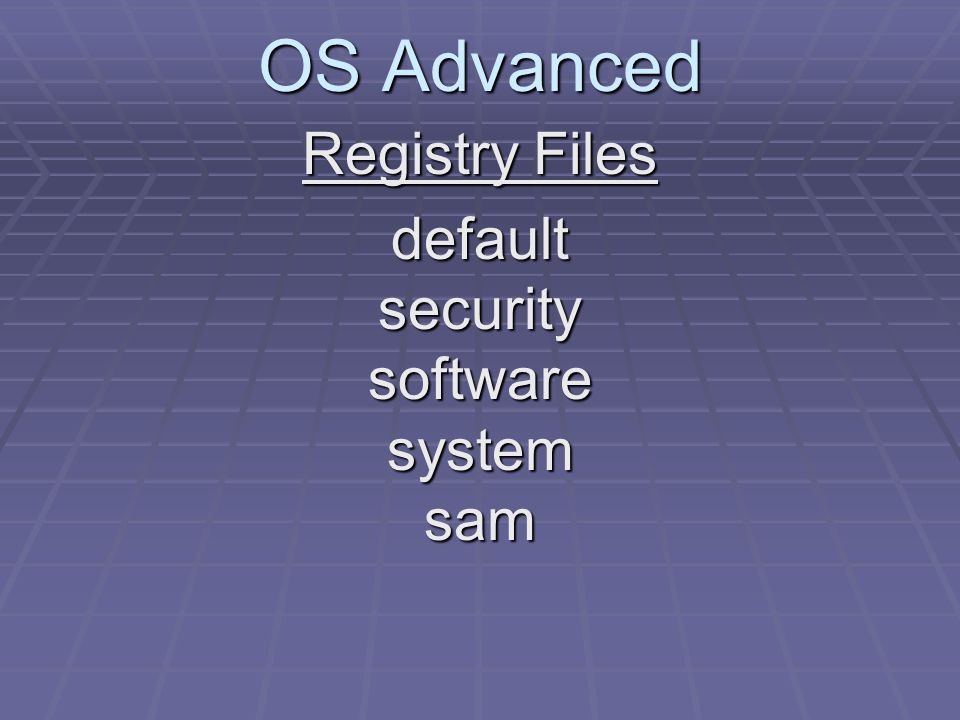 OS Advanced

Registry Files

default
security
software
system
sam